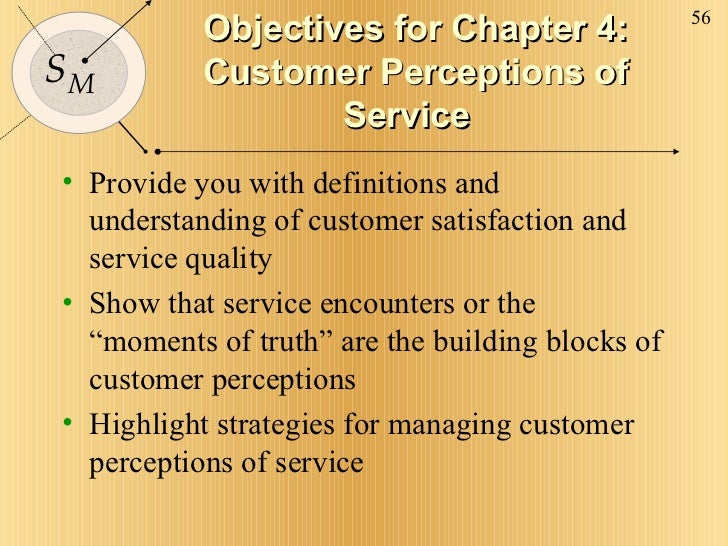 $S_M$

Objectives for Chapter 4: Customer Perceptions of Service

56

• Provide you with definitions and understanding of customer satisfaction and service quality
• Show that service encounters or the “moments of truth” are the building blocks of customer perceptions
• Highlight strategies for managing customer perceptions of service